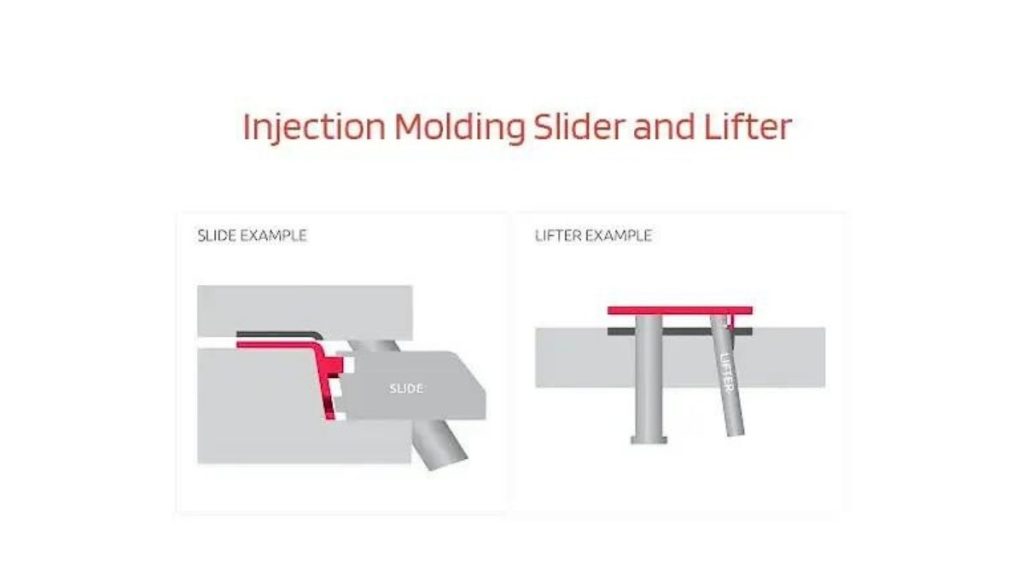 Injection Molding Slider and Lifter

SLIDE EXAMPLE

SLIDE

LIFTER EXAMPLE

LIFTER